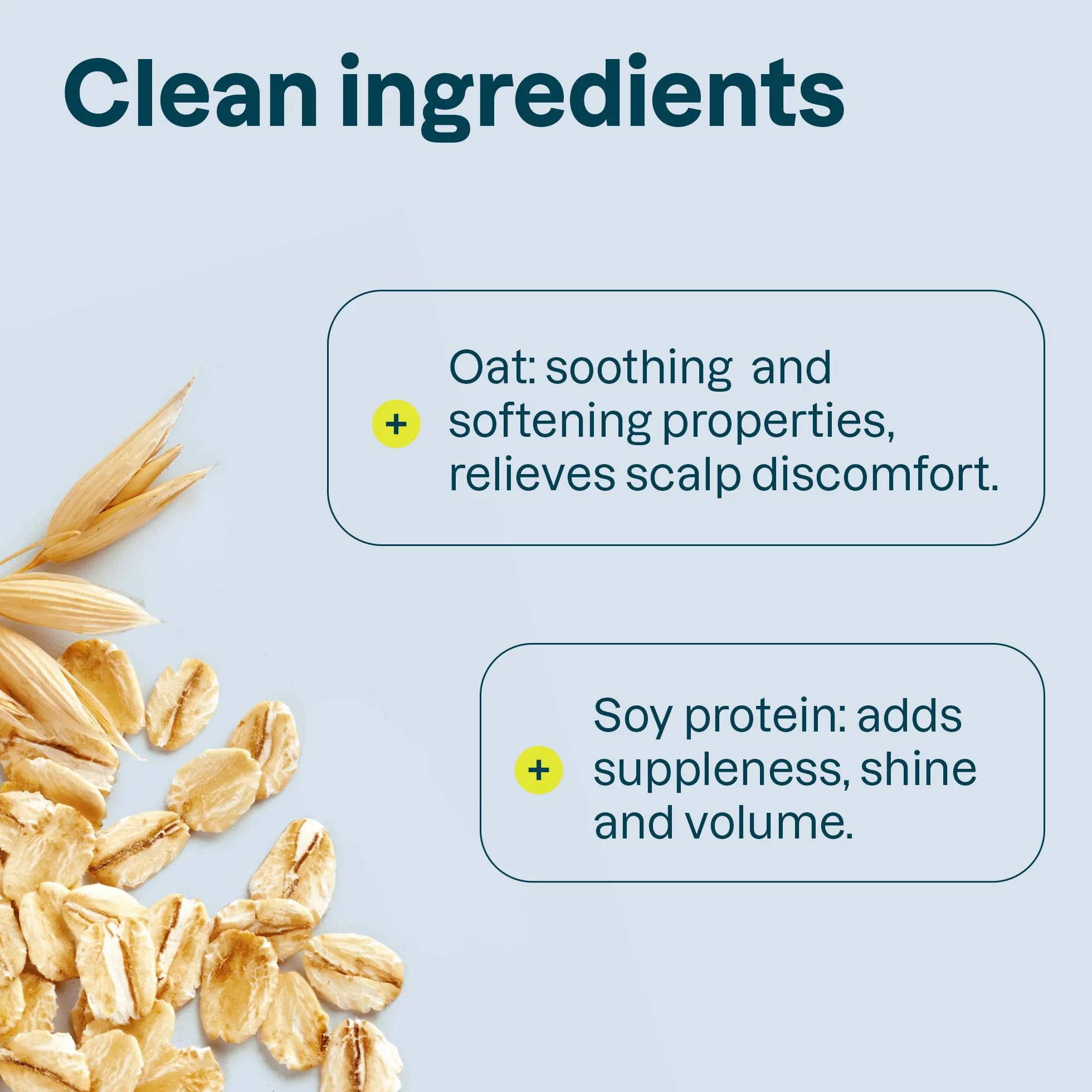 Clean ingredients

+ Oat: soothing and softening properties, relieves scalp discomfort.

+ Soy protein: adds suppleness, shine and volume.